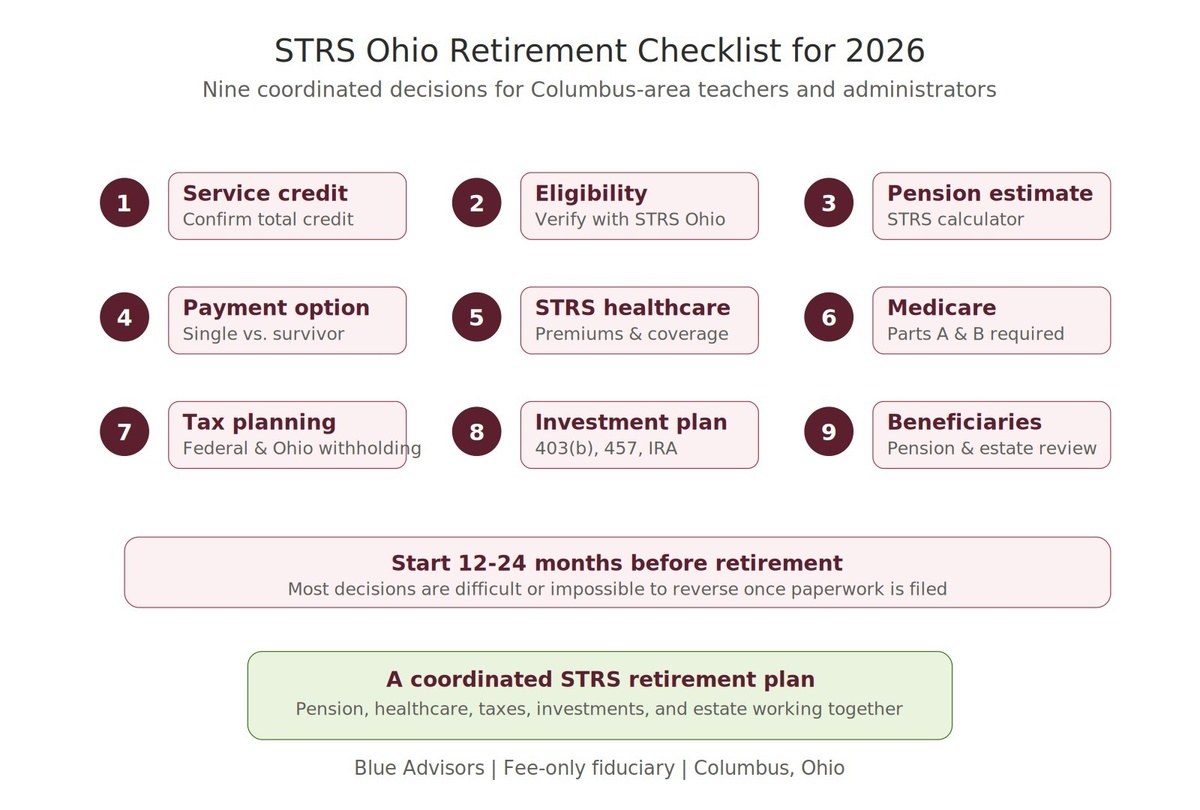 STRS Ohio Retirement Checklist for 2026

Nine coordinated decisions for Columbus-area teachers and administrators

1 Service credit
Confirm total credit

2 Eligibility
Verify with STRS Ohio

3 Pension estimate
STRS calculator

4 Payment option
Single vs. survivor

5 STRS healthcare
Premiums & coverage

6 Medicare
Parts A & B required

7 Tax planning
Federal & Ohio withholding

8 Investment plan
403(b), 457, IRA

9 Beneficiaries
Pension & estate review

Start 12-24 months before retirement
Most decisions are difficult or impossible to reverse once paperwork is filed

A coordinated STRS retirement plan
Pension, healthcare, taxes, investments, and estate working together

Blue Advisors | Fee-only fiduciary | Columbus, Ohio